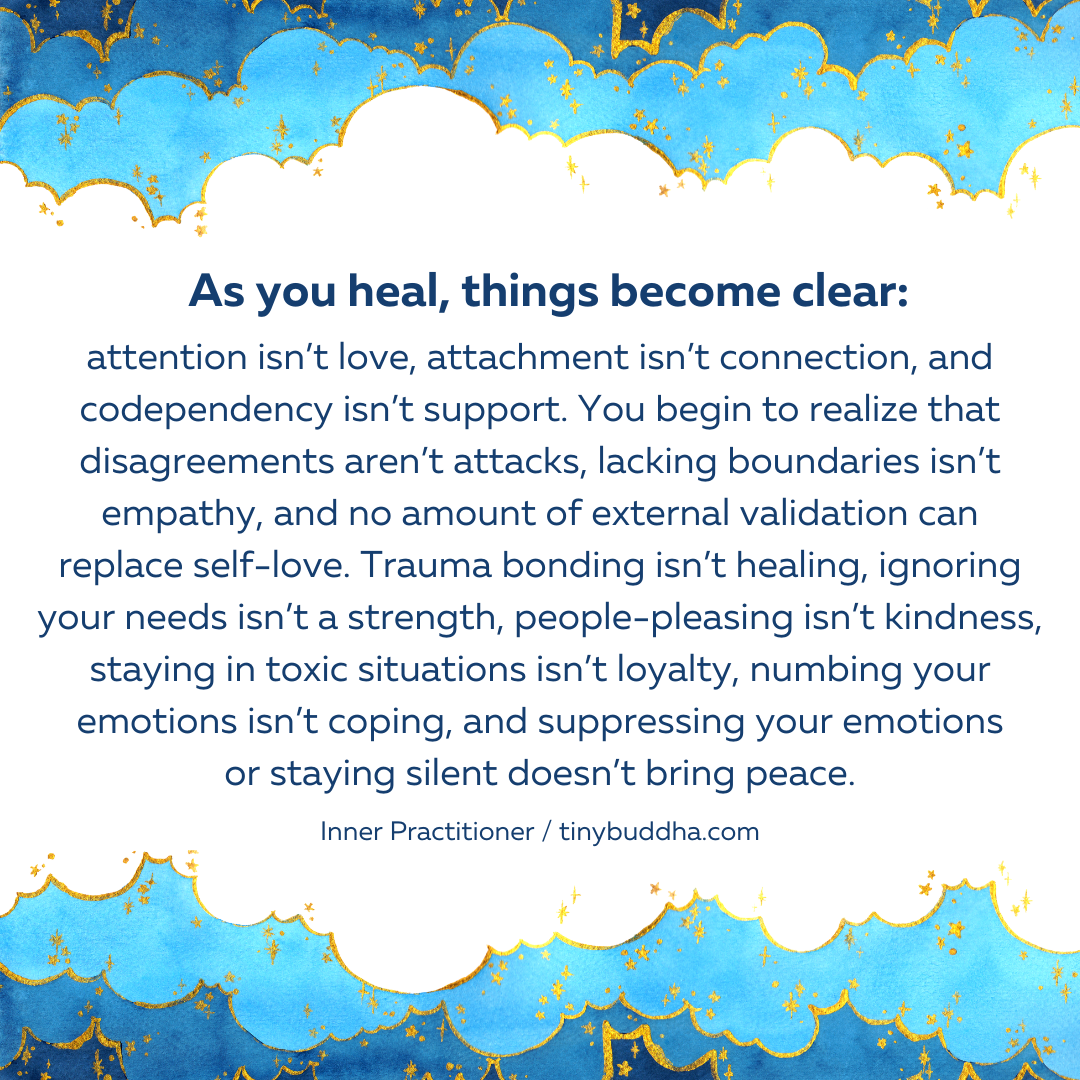 As you heal, things become clear:

attention isn’t love, attachment isn’t connection, and codependency isn’t support. You begin to realize that disagreements aren’t attacks, lacking boundaries isn’t empathy, and no amount of external validation can replace self-love. Trauma bonding isn’t healing, ignoring your needs isn’t a strength, people-pleasing isn’t kindness, staying in toxic situations isn’t loyalty, numbing your emotions isn’t coping, and suppressing your emotions or staying silent doesn’t bring peace.

Inner Practitioner / tinybuddha.com